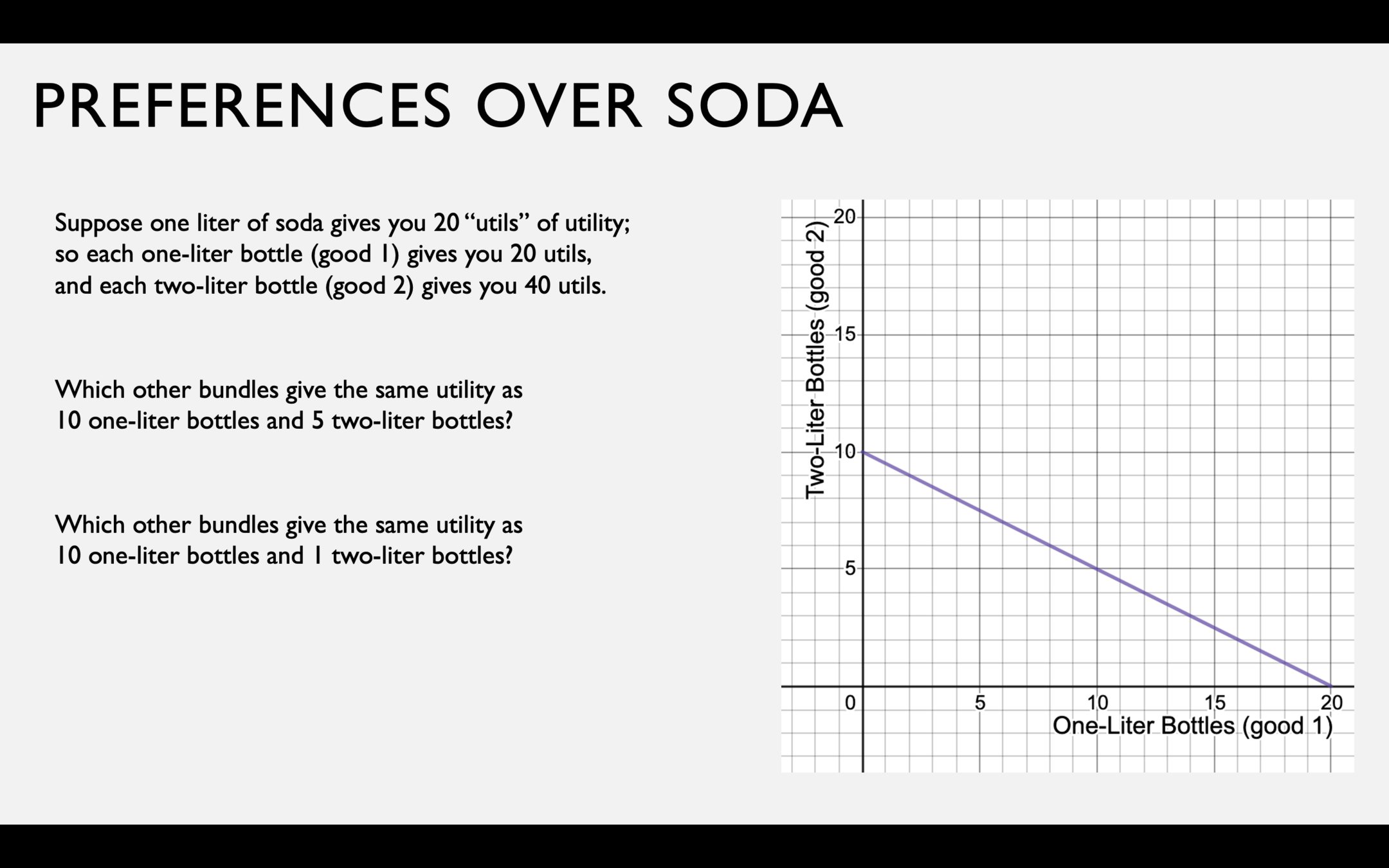 PREFERENCES OVER SODA

Suppose one liter of soda gives you 20 “utils” of utility; so each one-liter bottle (good 1) gives you 20 utils, and each two-liter bottle (good 2) gives you 40 utils.

Which other bundles give the same utility as 10 one-liter bottles and 5 two-liter bottles?

Which other bundles give the same utility as 10 one-liter bottles and 1 two-liter bottles?

Two-Liter Bottles (good 2)

20

15

10

5

0

5

10

15

20

One-Liter Bottles (good 1)